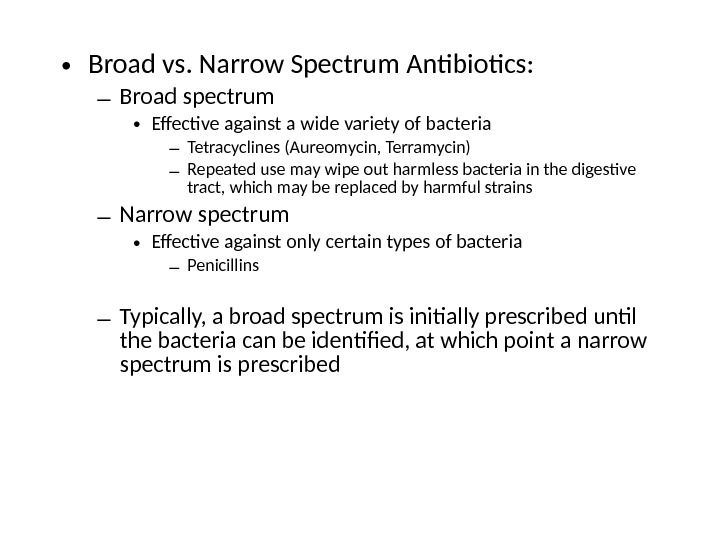 • Broad vs. Narrow Spectrum Antibiotics:
– Broad spectrum
• Effective against a wide variety of bacteria
– Tetracyclines (Aureomycin, Terramycin)
– Repeated use may wipe out harmless bacteria in the digestive tract, which may be replaced by harmful strains
– Narrow spectrum
• Effective against only certain types of bacteria
– Penicillins

– Typically, a broad spectrum is initially prescribed until the bacteria can be identified, at which point a narrow spectrum is prescribed